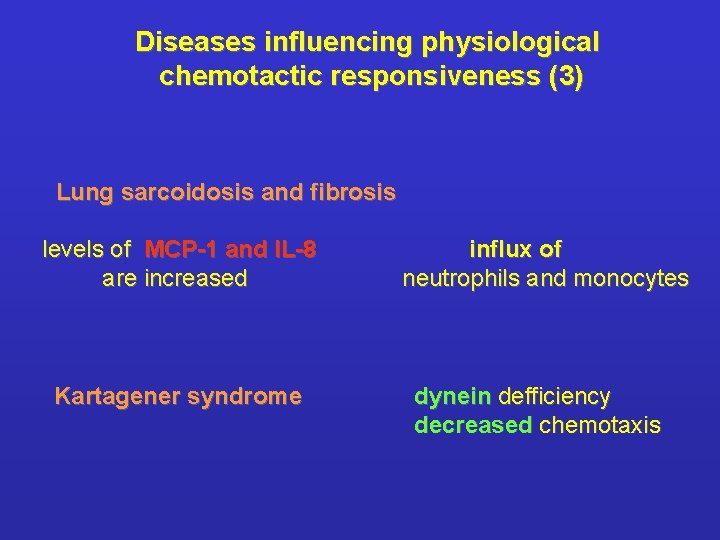 Diseases influencing physiological chemotactic responsiveness (3)

Lung sarcoidosis and fibrosis

levels of MCP-1 and IL-8 are increased

influx of neutrophils and monocytes

Kartagener syndrome

dynein defficiency
decreased chemotaxis